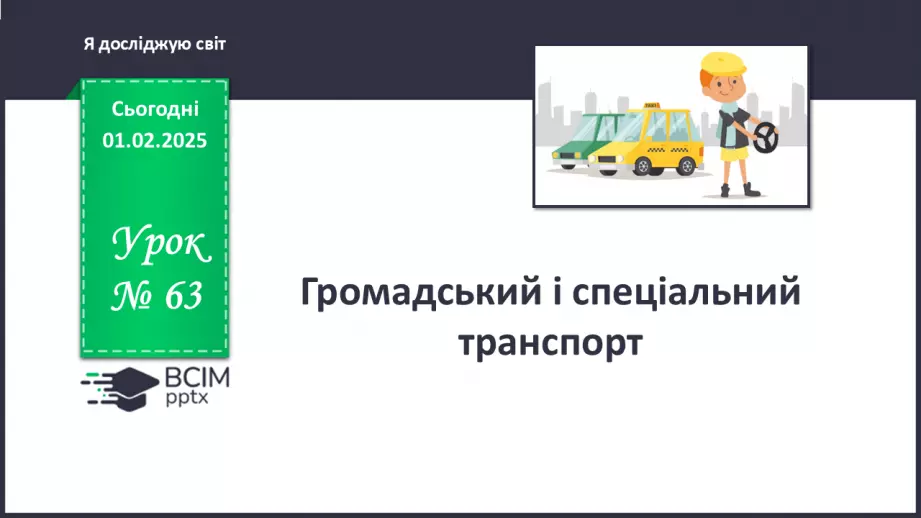 Я досліджую світ

Сьогодні
01.02.2025

Урок
№ 63

ВСІМ
pptx

Громадський і спеціальний транспорт